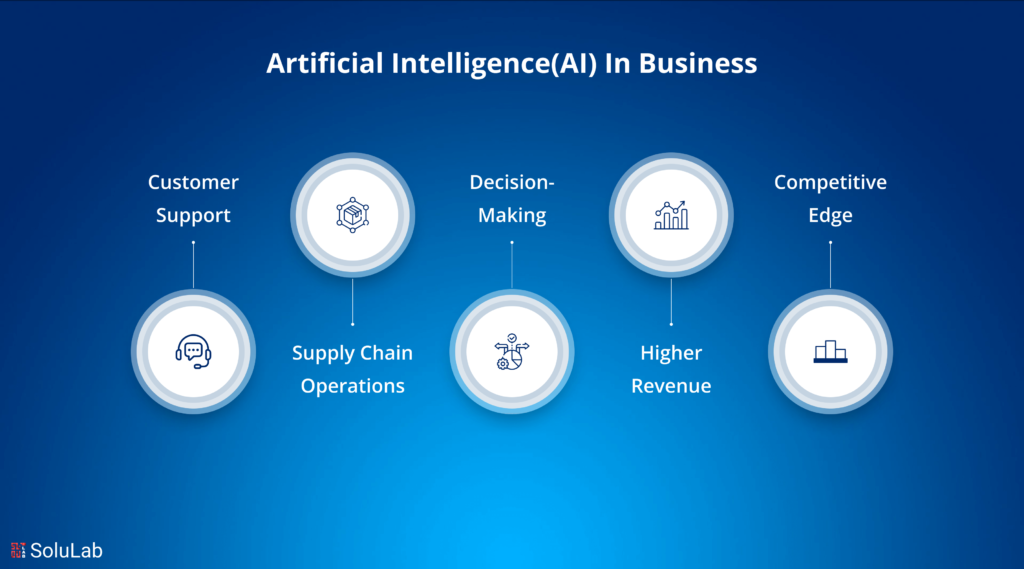 Artificial Intelligence(AI) In Business

Customer Support

Supply Chain Operations

Decision-Making

Higher Revenue

Competitive Edge

SoluLab